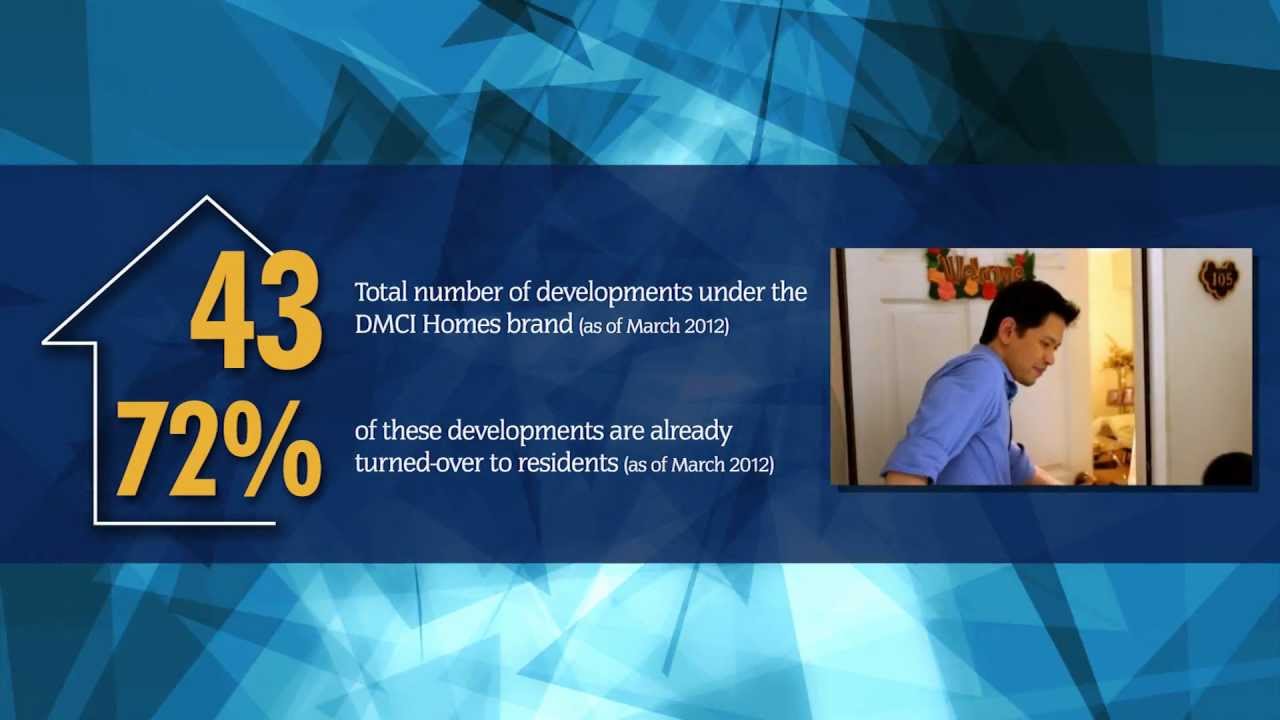 43

Total number of developments under the DMCI Homes brand (as of March 2012)

72%

of these developments are already turned-over to residents (as of March 2012)

Welcome

105